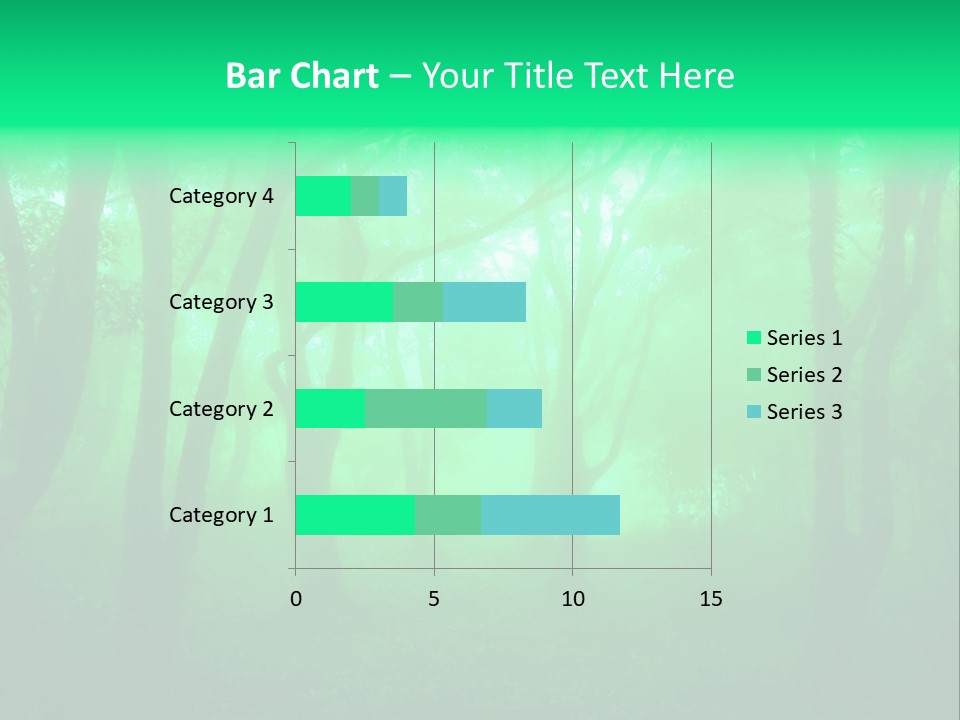 Bar Chart – Your Title Text Here

Category 4
Category 3
Category 2
Category 1

0
5
10
15

Series 1
Series 2
Series 3